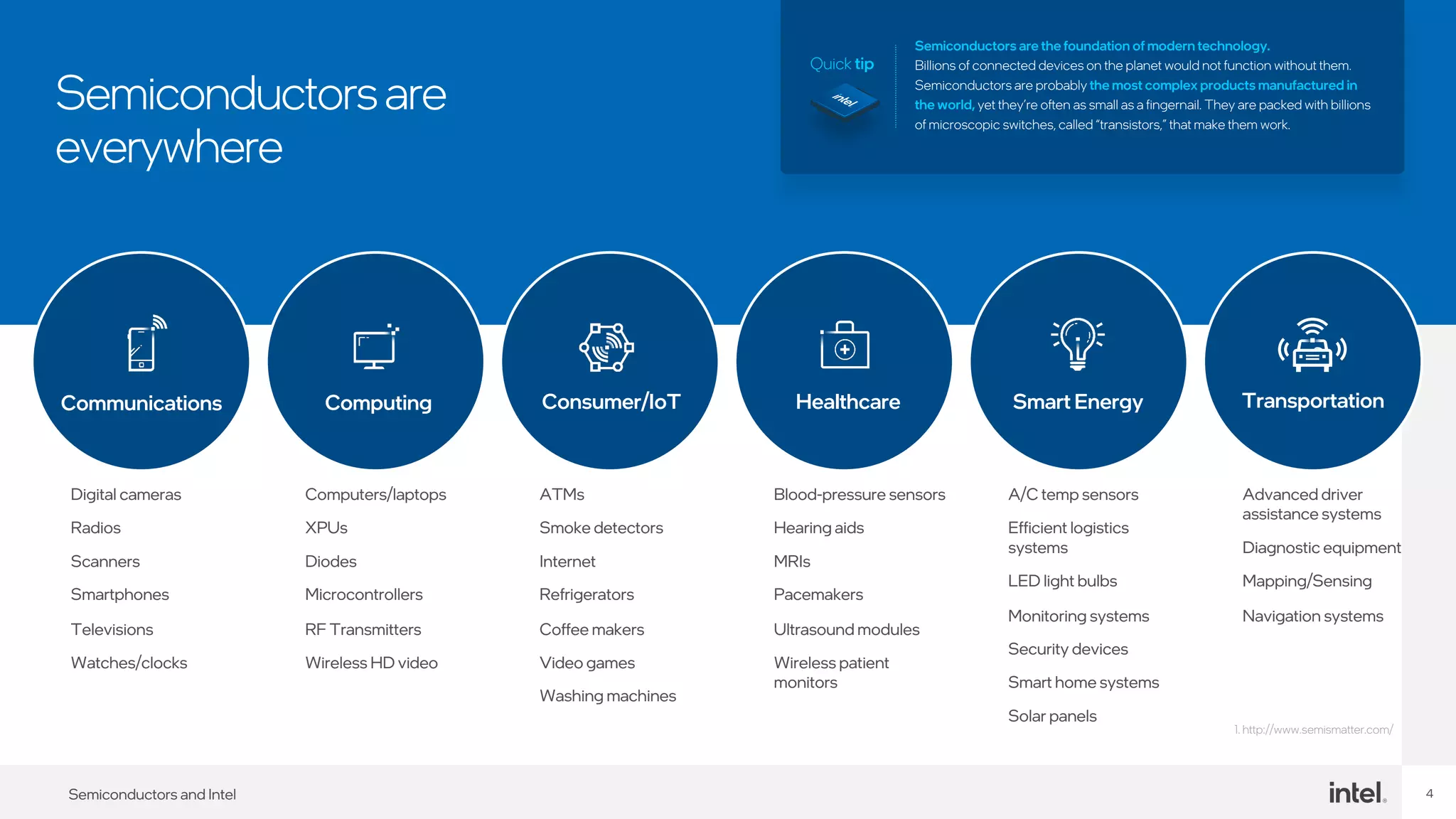 Semiconductors are everywhere

Quick tip

intel

Semiconductors are the foundation of modern technology. Billions of connected devices on the planet would not function without them. Semiconductors are probably the most complex products manufactured in the world, yet they're often as small as a fingernail. They are packed with billions of microscopic switches, called "transistors," that make them work.

Communications

Digital cameras
Radios
Scanners
Smartphones
Televisions
Watches/clocks

Computing

Computers/laptops
XPUs
Diodes
Microcontrollers
RF Transmitters
Wireless HD video

Consumer/IoT

ATMs
Smoke detectors
Internet
Refrigerators
Coffee makers
Video games
Washing machines

Healthcare

Blood-pressure sensors
Hearing aids
MRIs
Pacemakers
Ultrasound modules
Wireless patient monitors

Smart Energy

A/C temp sensors
Efficient logistics systems
LED light bulbs
Monitoring systems
Security devices
Smart home systems
Solar panels

Transportation

Advanced driver assistance systems
Diagnostic equipment
Mapping/Sensing
Navigation systems

1. http://www.semismatter.com/

Semiconductors and Intel

intel.

4